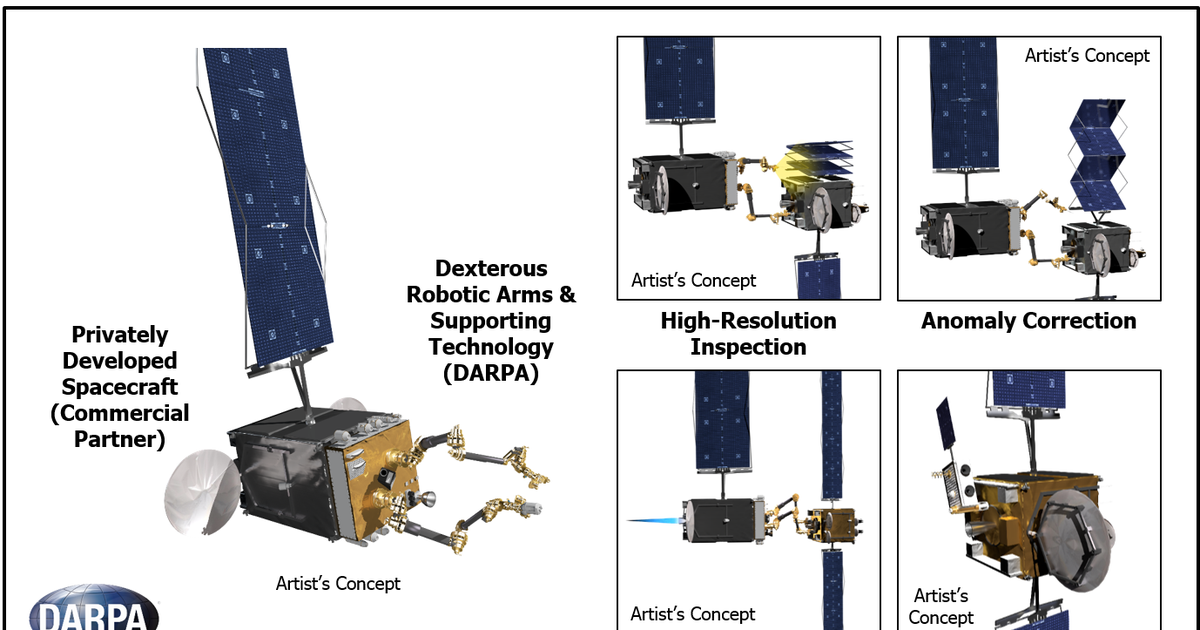 Privately Developed Spacecraft (Commercial Partner)

Dexterous Robotic Arms & Supporting Technology (DARPA)

Artist's Concept

DARPA

Artist's Concept

High-Resolution Inspection

Artist's Concept

Anomaly Correction

Artist's Concept

Artist's Concept